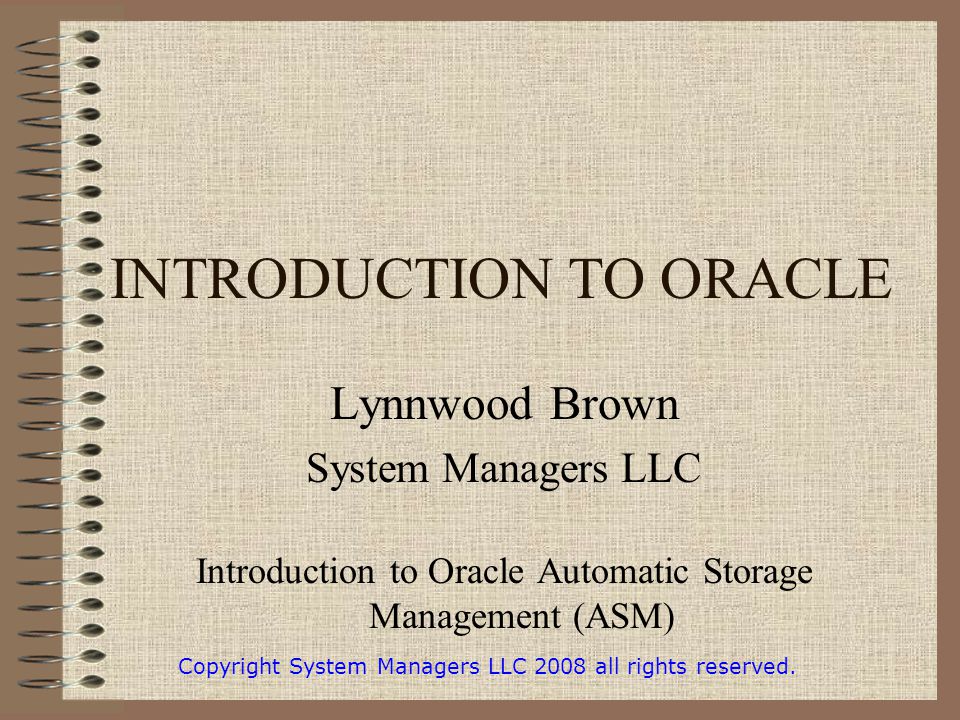 INTRODUCTION TO ORACLE

Lynnwood Brown

System Managers LLC

Introduction to Oracle Automatic Storage Management (ASM)

Copyright System Managers LLC 2008 all rights reserved.